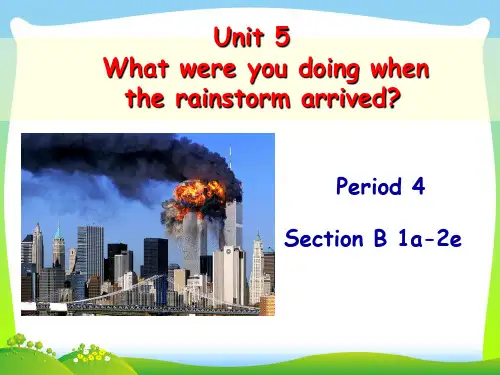 Unit 5
What were you doing when the rainstorm arrived?

Period 4

Section B 1a-2e